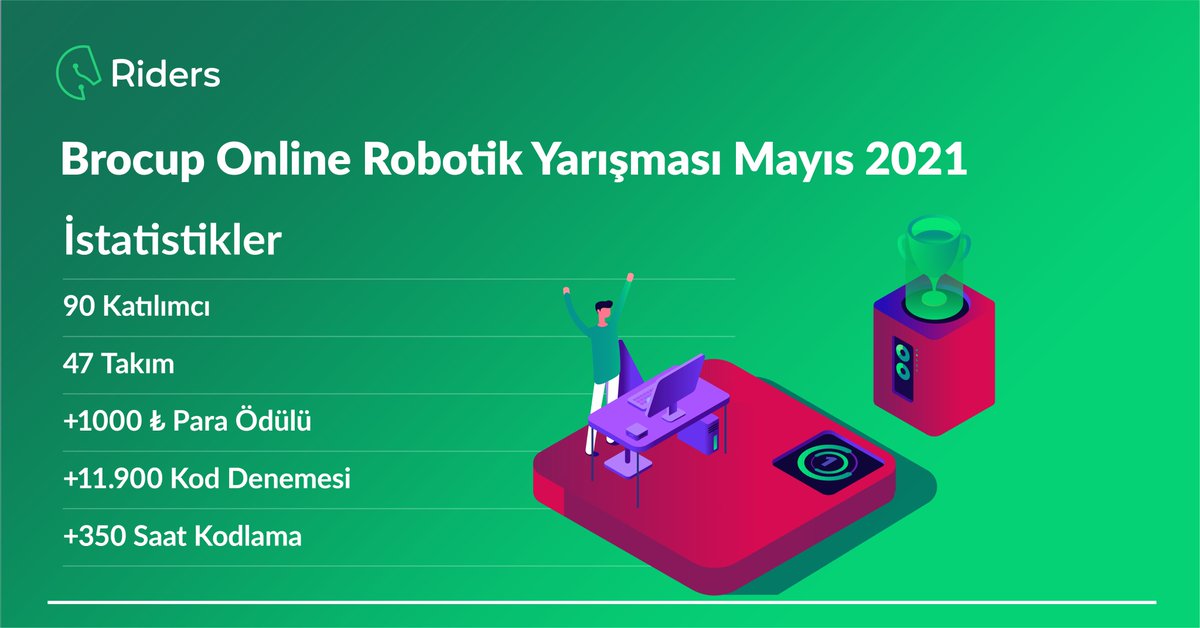 Riders

Brocup Online Robotik Yarışması Mayıs 2021

İstatistikler

90 Katılımcı

47 Takım

+1000 ₺ Para Ödülü

+11.900 Kod Denemesi

+350 Saat Kodlama